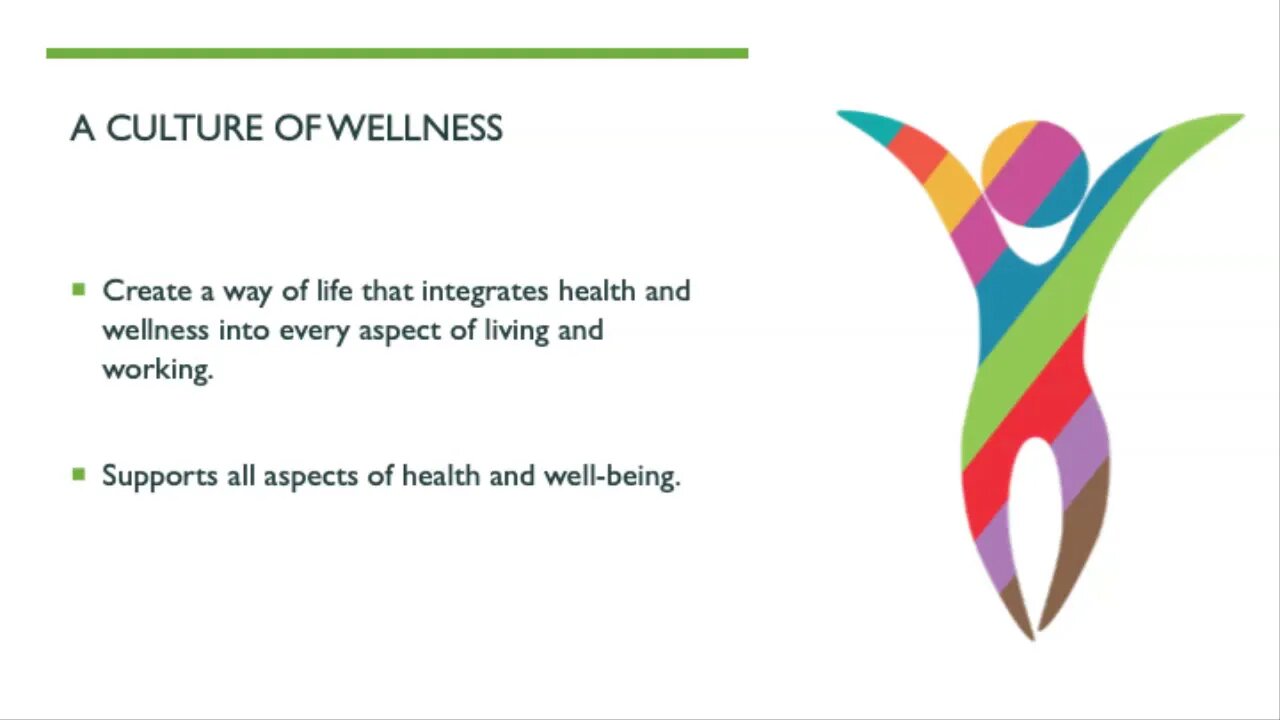 A CULTURE OF WELLNESS

▪ Create a way of life that integrates health and wellness into every aspect of living and working.

▪ Supports all aspects of health and well-being.